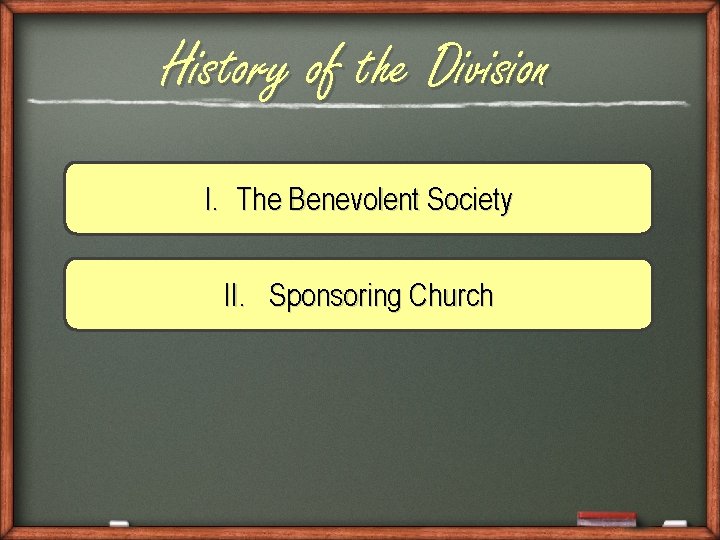 History of the Division

I. The Benevolent Society

II. Sponsoring Church